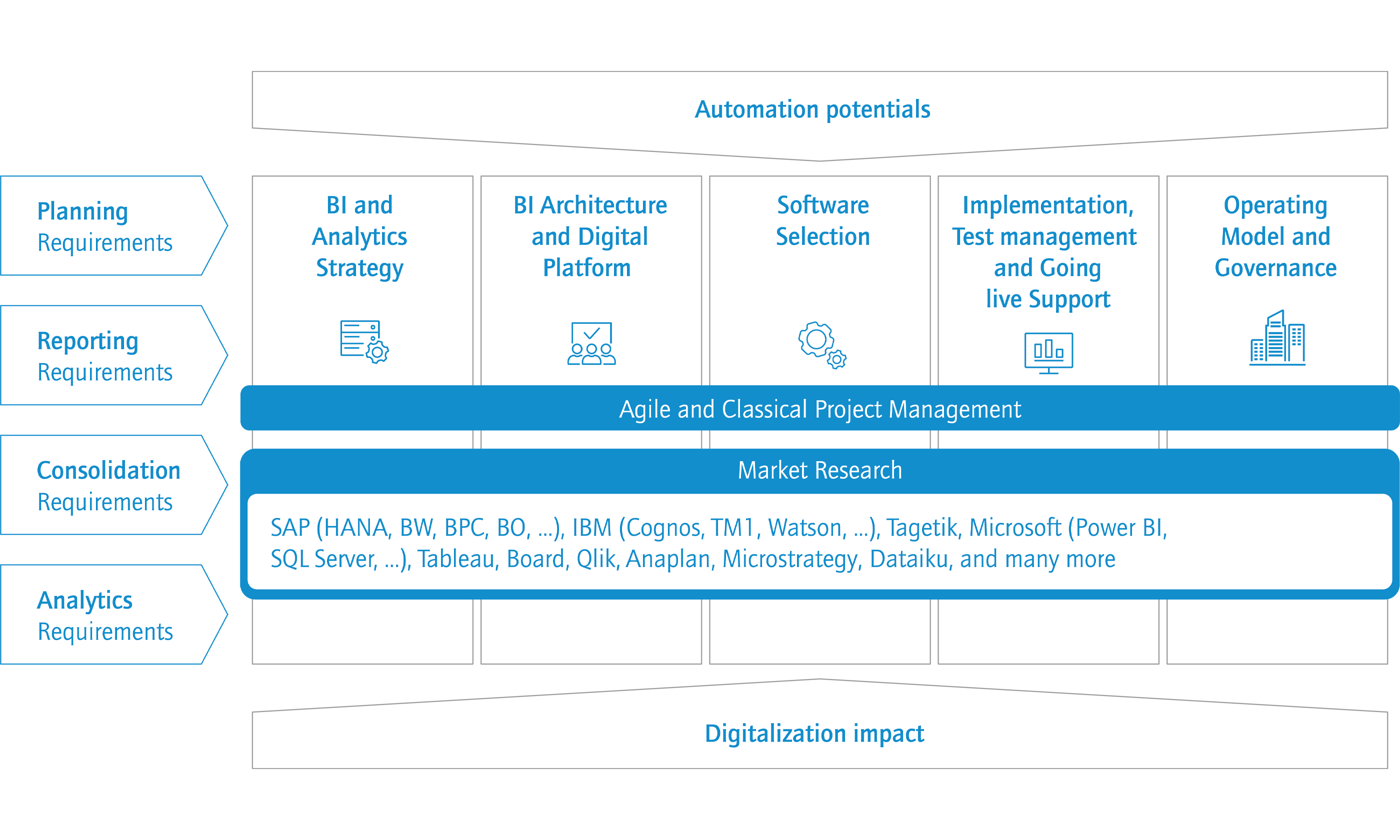 Automation potentials

Planning
Requirements

Reporting
Requirements

Consolidation
Requirements

Analytics
Requirements

BI and Analytics Strategy

BI Architecture and Digital Platform

Software Selection

Implementation, Test management and Going live Support

Operating Model and Governance

Agile and Classical Project Management

Market Research

SAP (HANA, BW, BPC, BO, ...), IBM (Cognos, TM1, Watson, ...), Tagetik, Microsoft (Power BI, SQL Server, ...), Tableau, Board, Qlik, Anaplan, Microstrategy, Dataiku, and many more

Digitalization impact